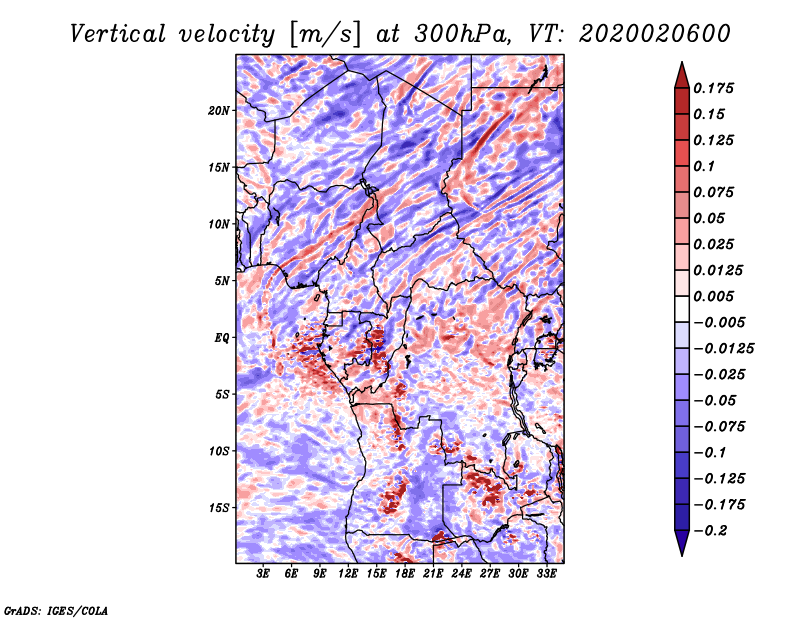 Vertical velocity [m/s] at 300hPa, VT: 2020020600

20N
15N
10N
5N
EQ
5S
10S
15S

3E 6E 9E 12E 15E 18E 21E 24E 27E 30E 33E

0.175
0.15
0.125
0.1
0.075
0.05
0.025
0.0125
0.005
−0.005
−0.0125
−0.025
−0.05
−0.075
−0.1
−0.125
−0.175
−0.2

GrADS: IGES/COLA